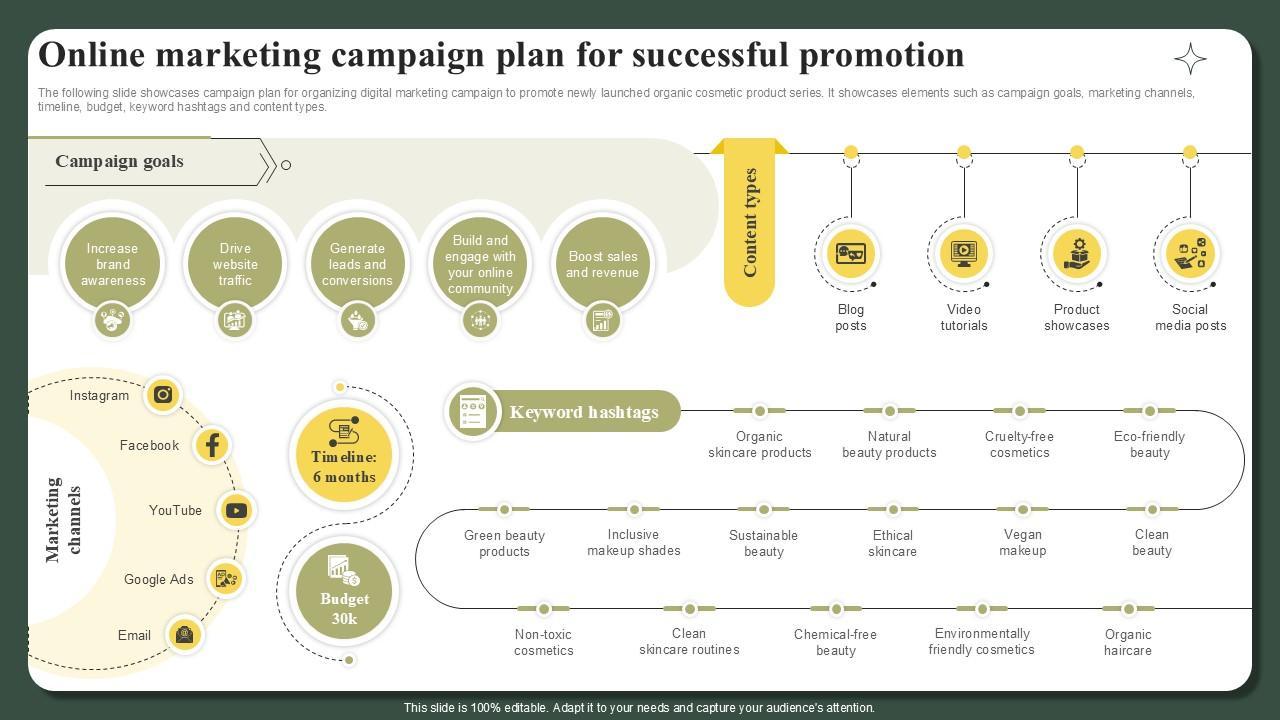 Online marketing campaign plan for successful promotion

The following slide showcases campaign plan for organizing digital marketing campaign to promote newly launched organic cosmetic product series. It showcases elements such as campaign goals, marketing channels, timeline, budget, keyword hashtags and content types.

Campaign goals

Increase brand awareness

Drive website traffic

Generate leads and conversions

Build and engage with your online community

Boost sales and revenue

Content types

Blog posts

Video tutorials

Product showcases

Social media posts

Marketing channels

Instagram

Facebook

YouTube

Google Ads

Email

Timeline: 6 months

Budget 30k

Keyword hashtags

Organic skincare products

Natural beauty products

Cruelty-free cosmetics

Eco-friendly beauty

Green beauty products

Inclusive makeup shades

Sustainable beauty

Ethical skincare

Vegan makeup

Clean beauty

Non-toxic cosmetics

Clean skincare routines

Chemical-free beauty

Environmentally friendly cosmetics

Organic haircare

This slide is 100% editable. Adapt it to your needs and capture your audience's attention.